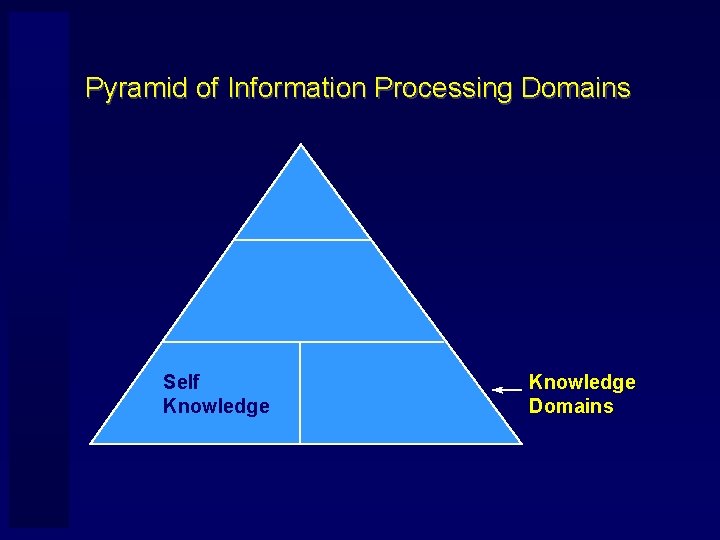 Pyramid of Information Processing Domains

Self Knowledge

Knowledge Domains